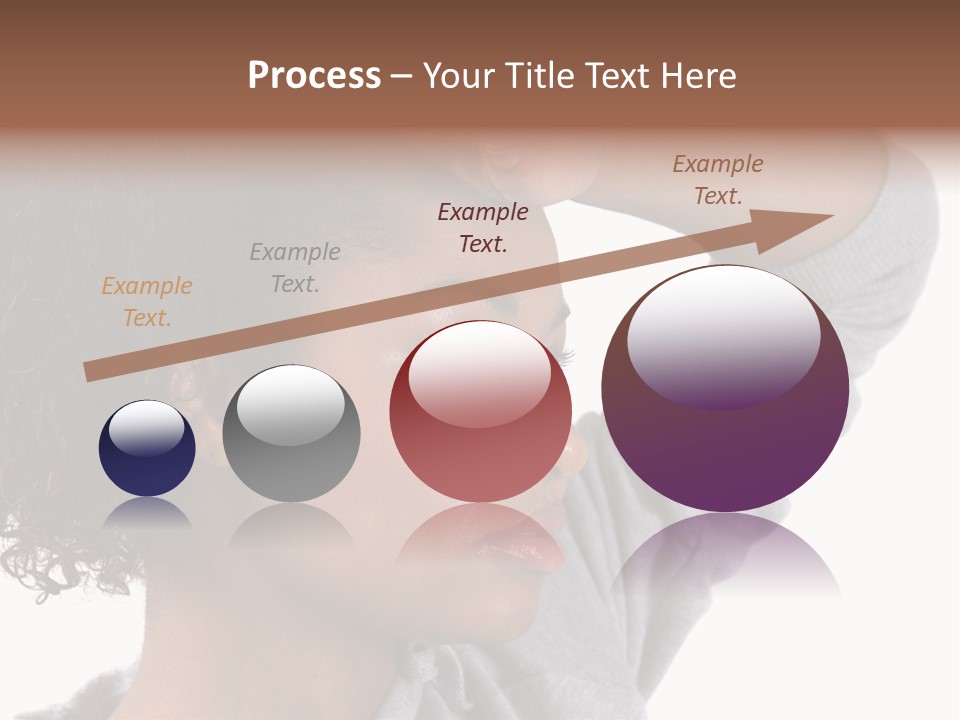 Process – Your Title Text Here

Example Text.

Example Text.

Example Text.

Example Text.